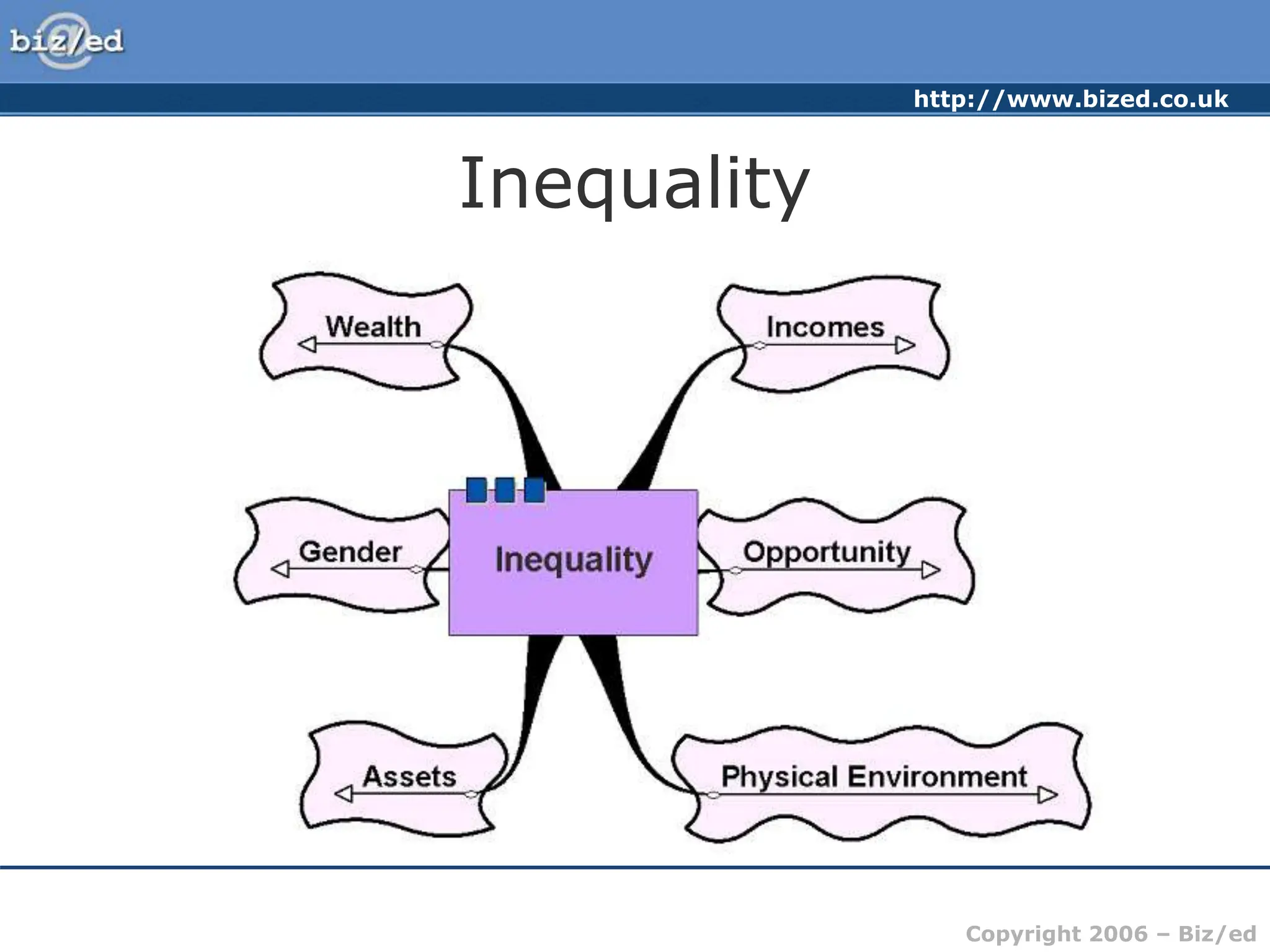 biz/ed

http://www.bized.co.uk

Inequality

Wealth

Incomes

Gender

Inequality

Opportunity

Assets

Physical Environment

Copyright 2006 – Biz/ed